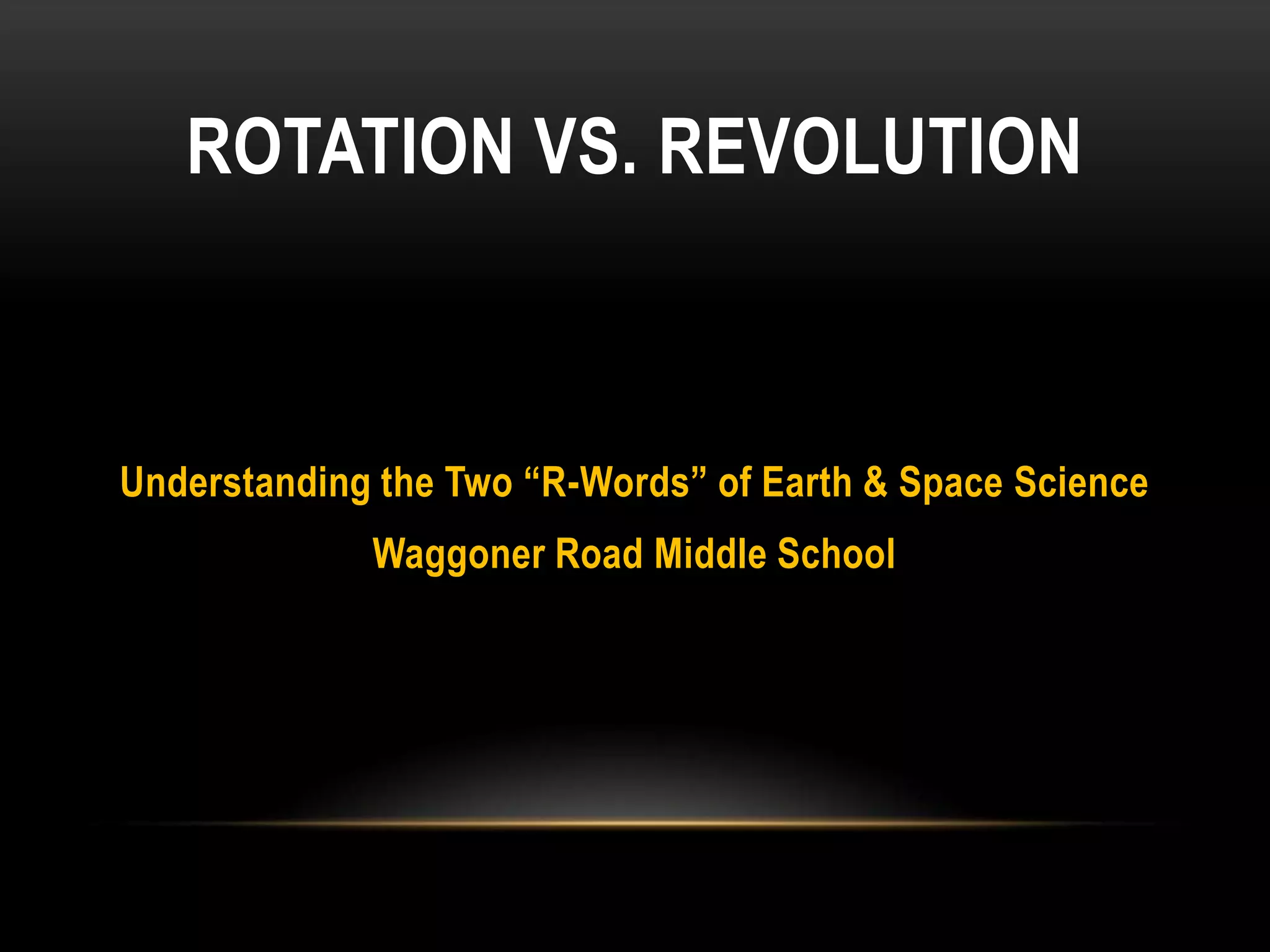 ROTATION VS. REVOLUTION

Understanding the Two “R-Words” of Earth & Space Science

Waggoner Road Middle School